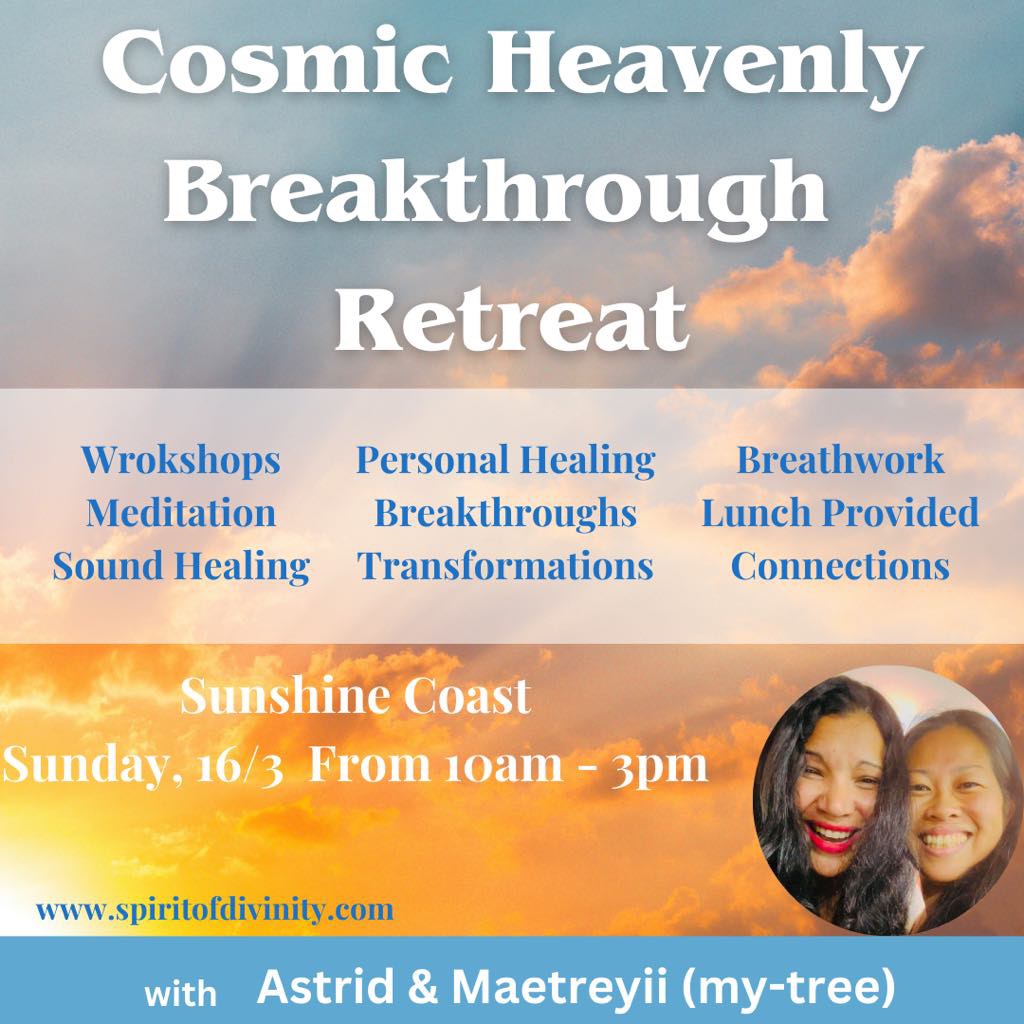 Cosmic Heavenly Breakthrough Retreat

Wrokshops
Meditation
Sound Healing

Personal Healing
Breakthroughs
Transformations

Breathwork
Lunch Provided
Connections

Sunshine Coast
Sunday, 16/3 From 10am - 3pm

www.spiritofdivinity.com

with Astrid & Maetreyii (my-tree)